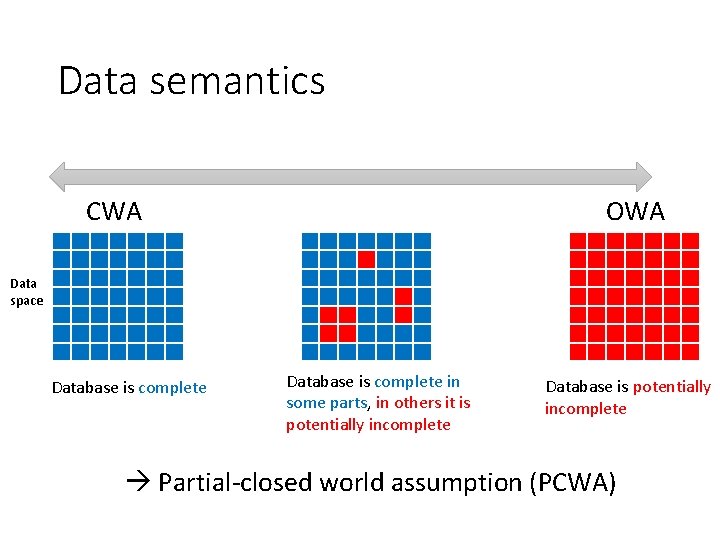 Data semantics

CWA

OWA

Data space

Database is complete

Database is complete in some parts, in others it is potentially incomplete

Database is potentially incomplete

→ Partial-closed world assumption (PCWA)